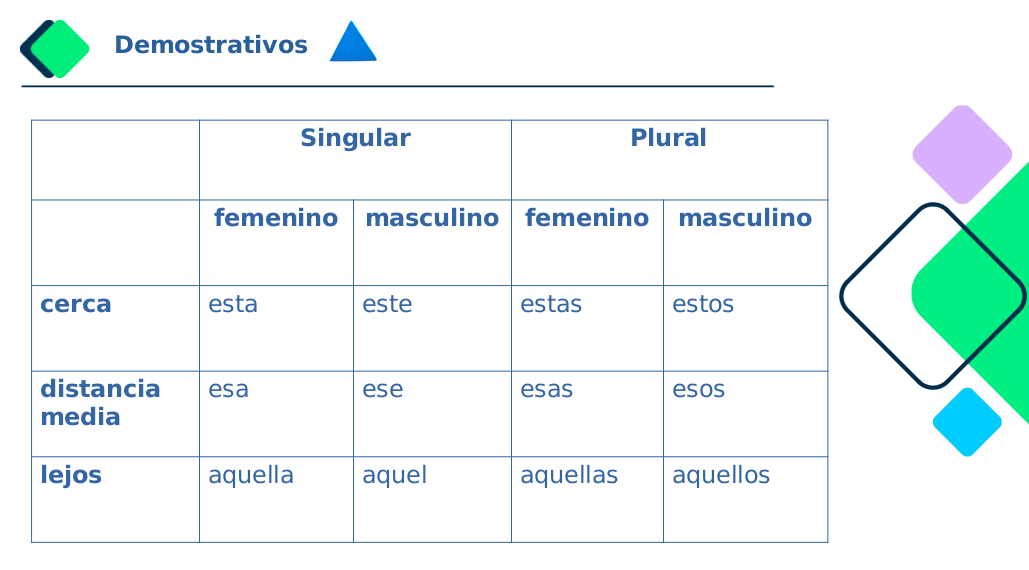 Demostrativos

| | Singular | | Plural | |
|---|---|---|---|---|
| | femenino | masculino | femenino | masculino |
| cerca | esta | este | estas | estos |
| distancia media | esa | ese | esas | esos |
| lejos | aquella | aquel | aquellas | aquellos |